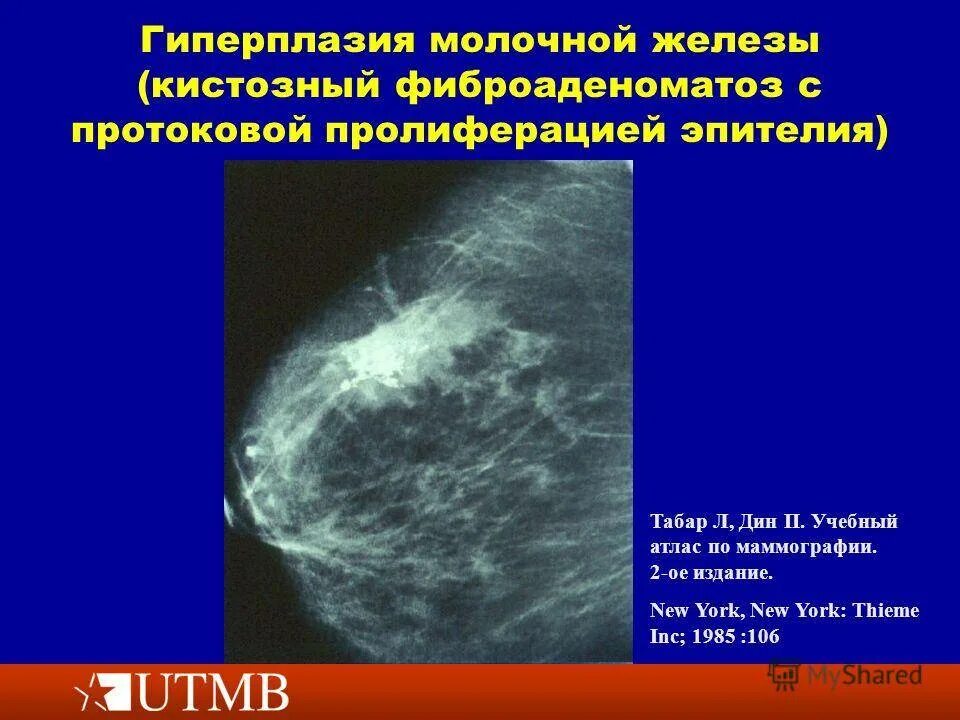 Гиперплазия молочной железы (кистозный фиброаденоматоз с протоковой пролиферацией эпителия)

Табар Л, Дин П. Учебный атлас по маммографии. 2-ое издание.

New York, New York: Thieme Inc; 1985 :106

UTMB

MyShared